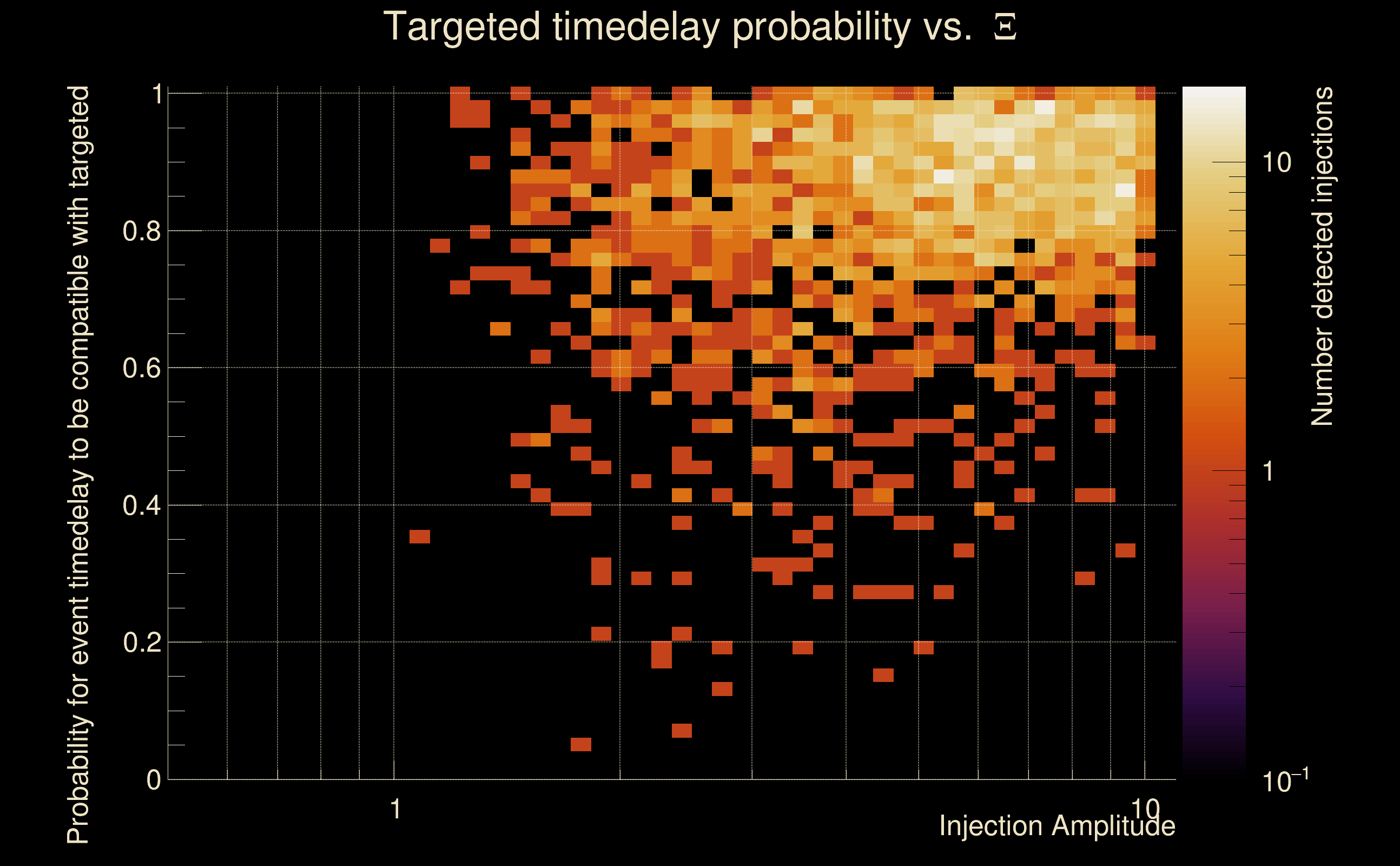 Targeted timedelay probability vs. $\Xi$

Probability for event timedelay to be compatible with targeted

1

0.8

0.6

0.4

0.2

0

1

10

Injection Amplitude

Number detected injections

10

1

$10^{-1}$